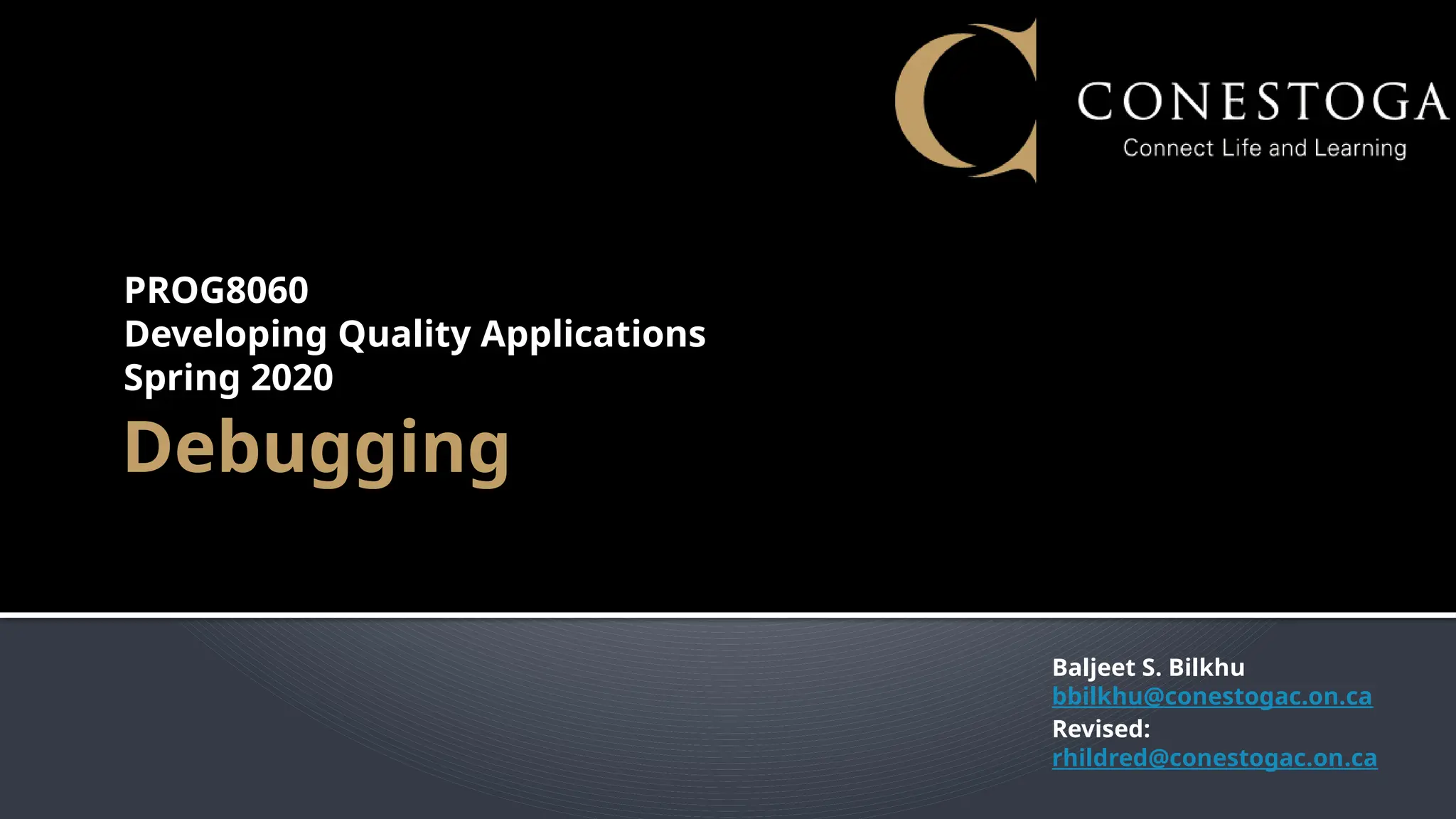 CONESTOGA
Connect Life and Learning

PROG8060
Developing Quality Applications
Spring 2020

Debugging

Baljeet S. Bilkhu
bbilkhu@conestogac.on.ca
Revised:
rhildred@conestogac.on.ca